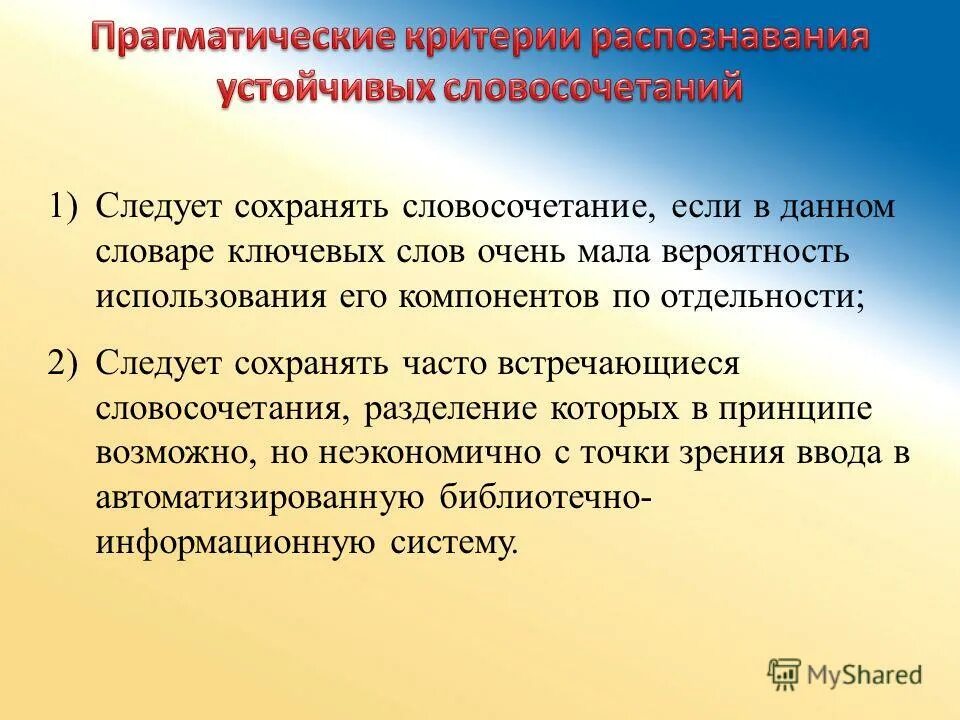 Прагматические критерии распознавания устойчивых словосочетаний

1) Следует сохранять словосочетание, если в данном словаре ключевых слов очень мала вероятность использования его компонентов по отдельности;

2) Следует сохранять часто встречающиеся словосочетания, разделение которых в принципе возможно, но неэкономично с точки зрения ввода в автоматизированную библиотечно-информационную систему.

MyShared